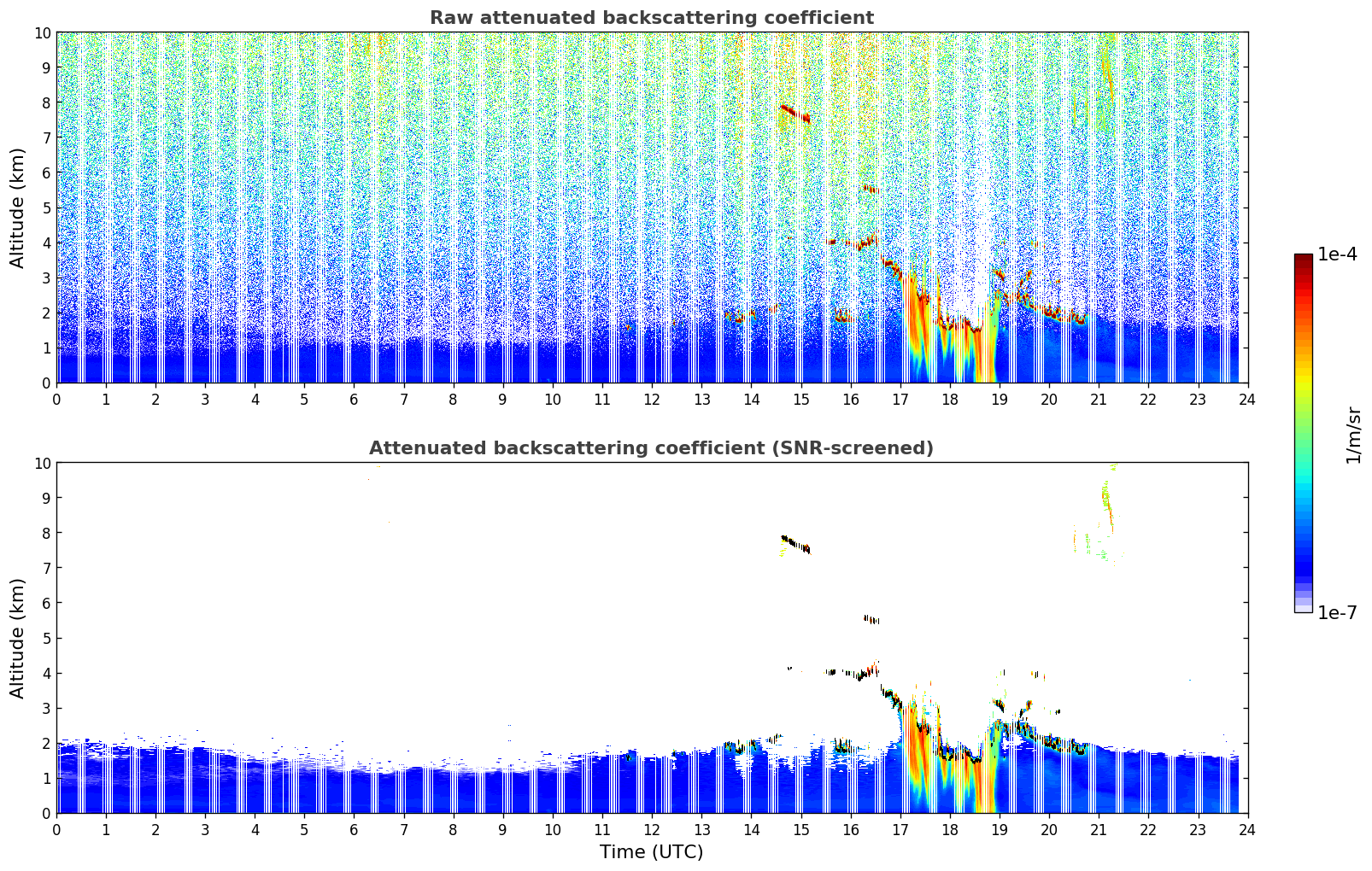 Raw attenuated backscattering coefficient

Altitude (km)

10
9
8
7
6
5
4
3
2
1
0

0 1 2 3 4 5 6 7 8 9 10 11 12 13 14 15 16 17 18 19 20 21 22 23 24

Attenuated backscattering coefficient (SNR-screened)

Altitude (km)

10
9
8
7
6
5
4
3
2
1
0

0 1 2 3 4 5 6 7 8 9 10 11 12 13 14 15 16 17 18 19 20 21 22 23 24

Time (UTC)

1e-4

1/m/sr

1e-7